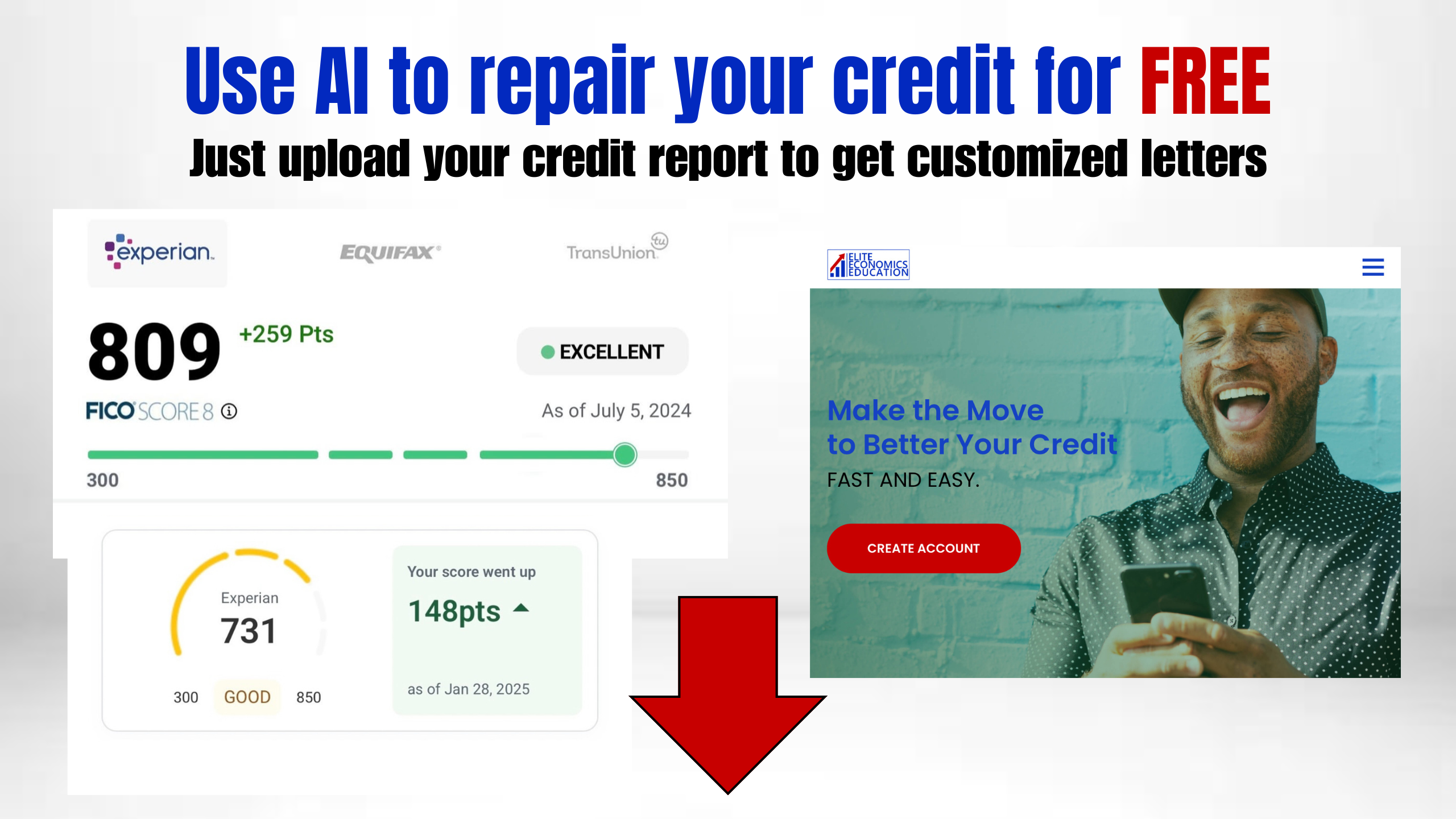 Use AI to repair your credit for FREE

Just upload your credit report to get customized letters

experian. EQUIFAX TransUnion

809 +259 Pts

EXCELLENT

FICO SCORE 8

As of July 5, 2024

300 850

Experian

731

300 GOOD 850

Your score went up

148pts

as of Jan 28, 2025

ELITE ECONOMICS EDUCATION

Make the Move to Better Your Credit

FAST AND EASY.

CREATE ACCOUNT